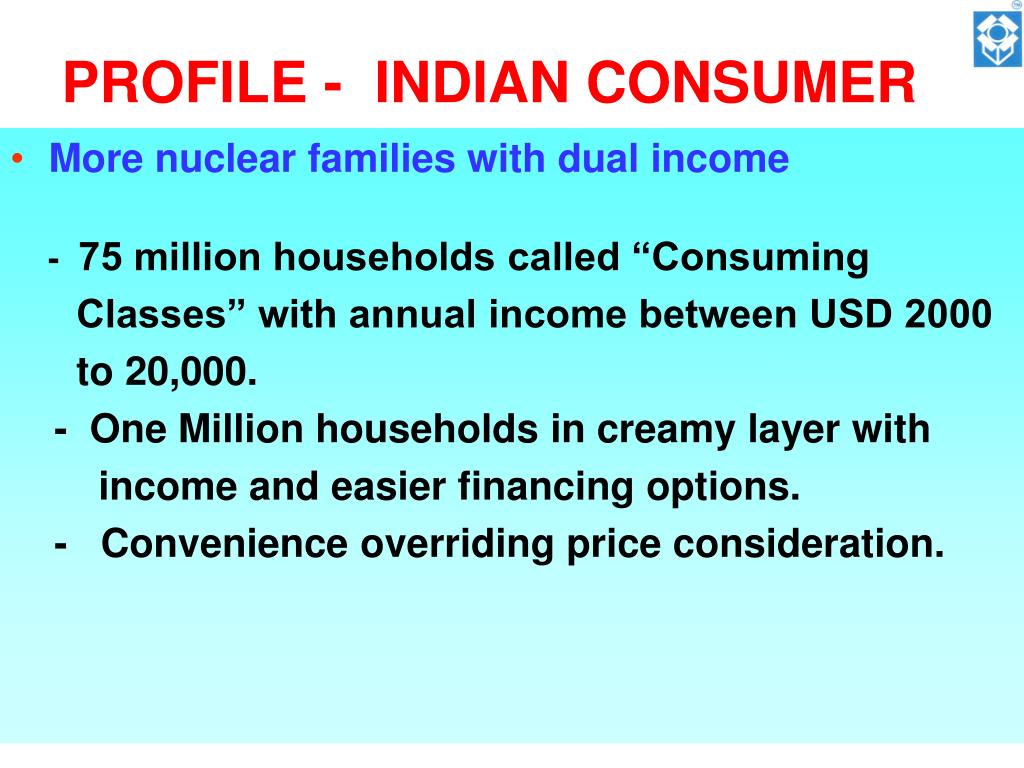 PROFILE - INDIAN CONSUMER

• More nuclear families with dual income

- 75 million households called “Consuming Classes” with annual income between USD 2000 to 20,000.
- One Million households in creamy layer with income and easier financing options.
- Convenience overriding price consideration.